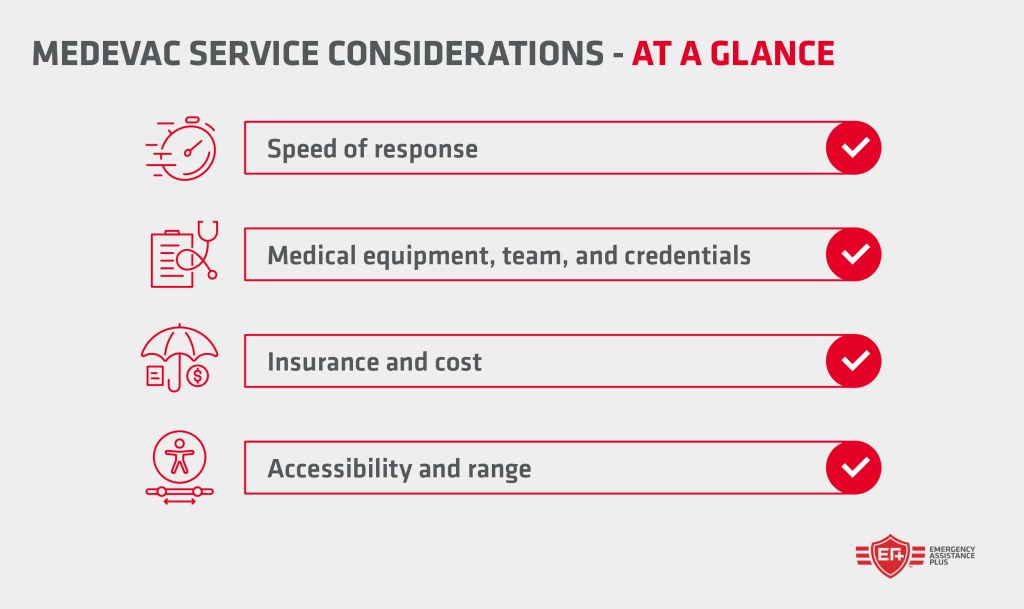 MEDEVAC SERVICE CONSIDERATIONS - AT A GLANCE

Speed of response

Medical equipment, team, and credentials

Insurance and cost

Accessibility and range

EA+ EMERGENCY ASSISTANCE PLUS